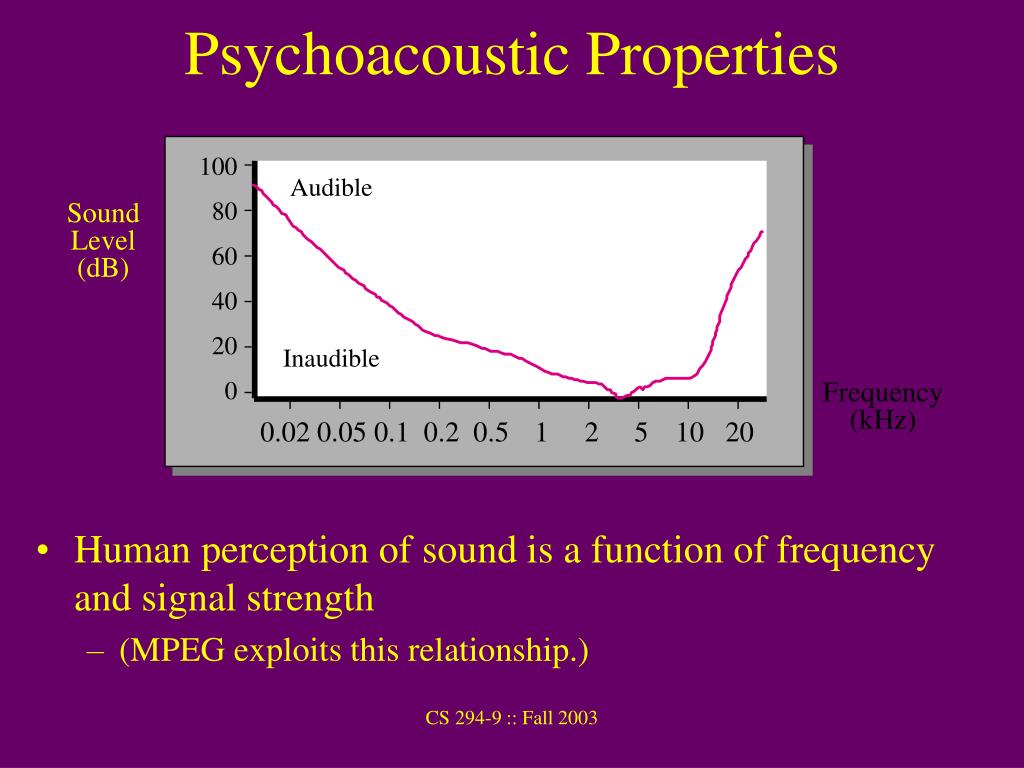 Psychoacoustic Properties

Sound Level (dB)

100
80
60
40
20
0

Audible

Inaudible

0.02 0.05 0.1 0.2 0.5 1 2 5 10 20

Frequency (kHz)

• Human perception of sound is a function of frequency and signal strength
– (MPEG exploits this relationship.)

CS 294-9 :: Fall 2003